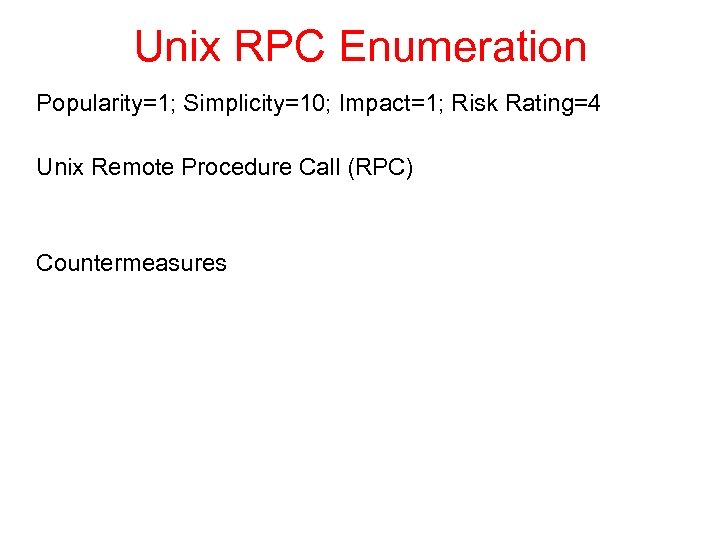 Unix RPC Enumeration

Popularity=1; Simplicity=10; Impact=1; Risk Rating=4

Unix Remote Procedure Call (RPC)

Countermeasures